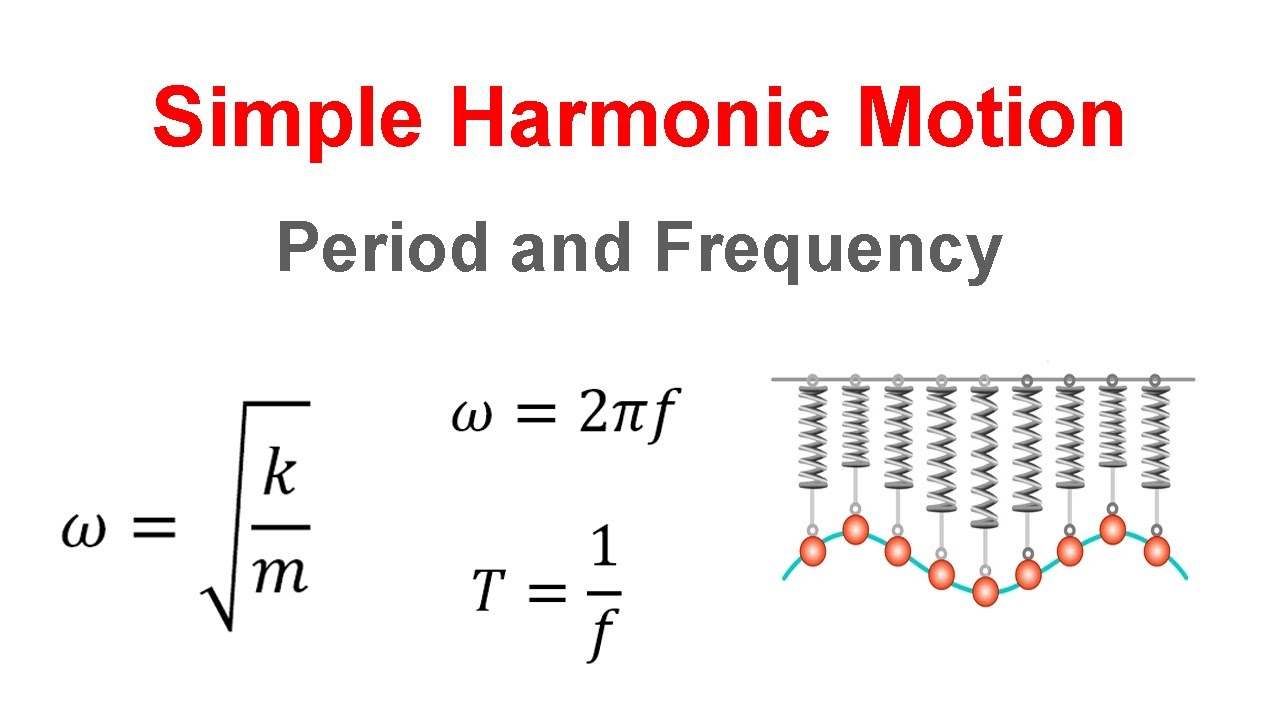 Simple Harmonic Motion

Period and Frequency

$\omega = \sqrt{\frac{k}{m}}$

$\omega = 2\pi f$

$T = \frac{1}{f}$